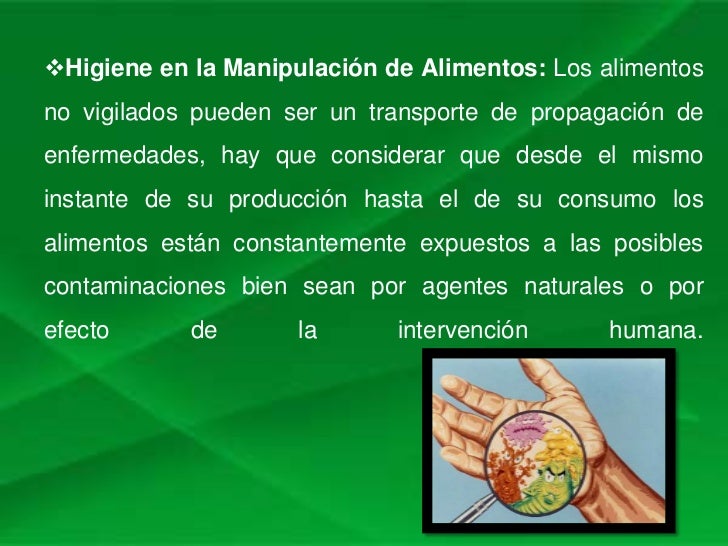 ❖Higiene en la Manipulación de Alimentos: Los alimentos no vigilados pueden ser un transporte de propagación de enfermedades, hay que considerar que desde el mismo instante de su producción hasta el de su consumo los alimentos están constantemente expuestos a las posibles contaminaciones bien sean por agentes naturales o por efecto de la intervención humana.